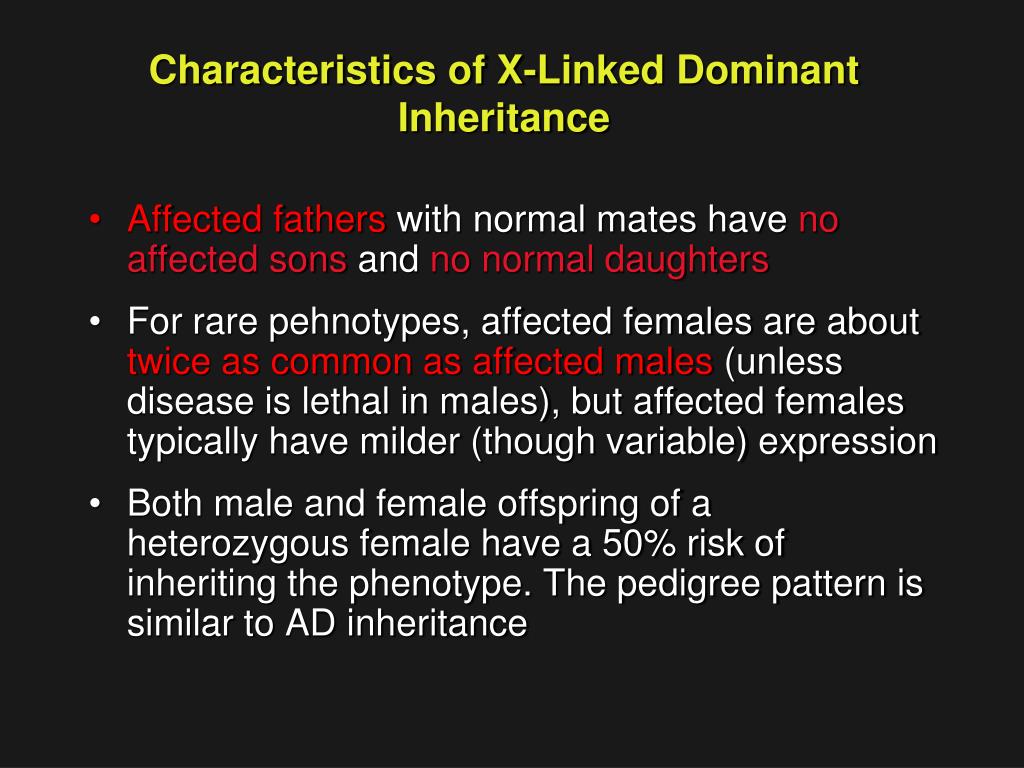 Characteristics of X-Linked Dominant Inheritance

• Affected fathers with normal mates have no affected sons and no normal daughters

• For rare pehnotypes, affected females are about twice as common as affected males (unless disease is lethal in males), but affected females typically have milder (though variable) expression

• Both male and female offspring of a heterozygous female have a 50% risk of inheriting the phenotype. The pedigree pattern is similar to AD inheritance